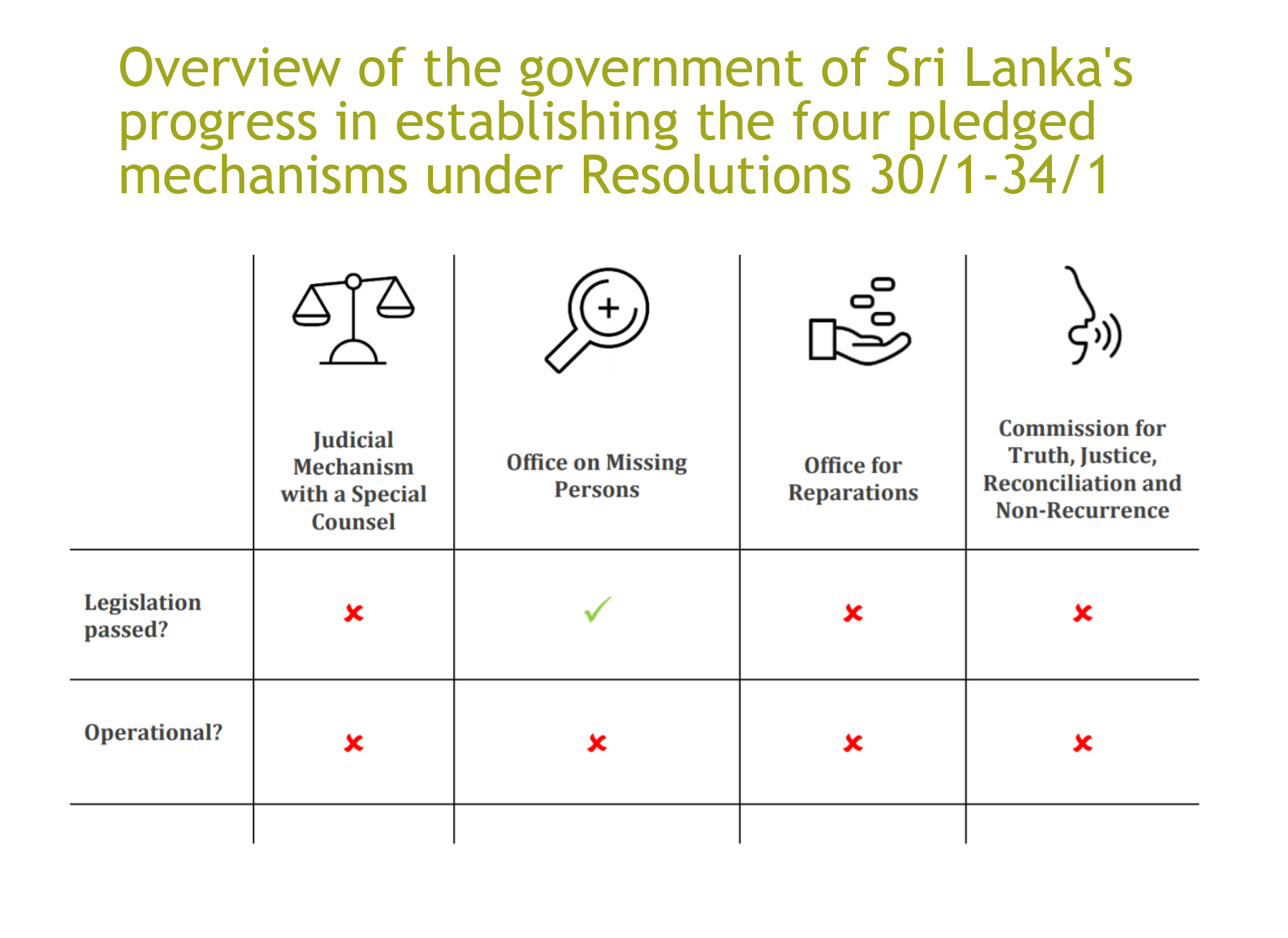 Overview of the government of Sri Lanka's progress in establishing the four pledged mechanisms under Resolutions 30/1-34/1

| | Judicial Mechanism with a Special Counsel | Office on Missing Persons | Office for Reparations | Commission for Truth, Justice, Reconciliation and Non-Recurrence |
|---|---|---|---|---|
| Legislation passed? | ✗ | ✓ | ✗ | ✗ |
| Operational? | ✗ | ✗ | ✗ | ✗ |